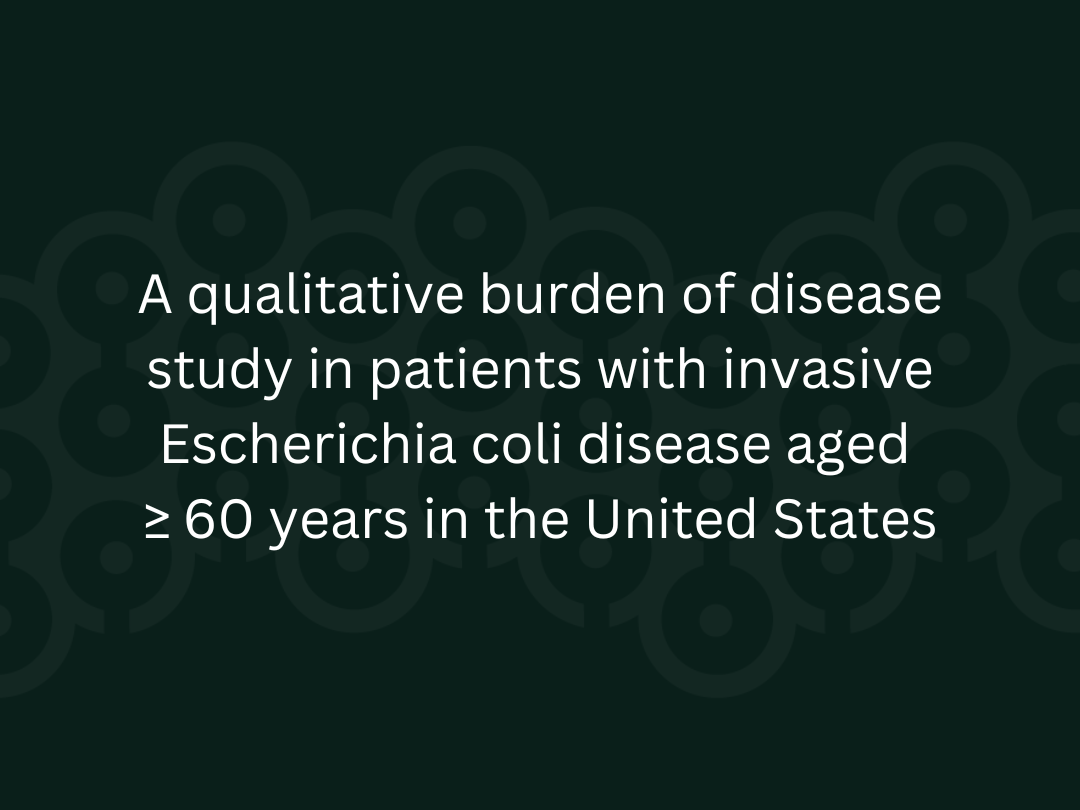 A qualitative burden of disease study in patients with invasive Escherichia coli disease aged ≥ 60 years in the United States